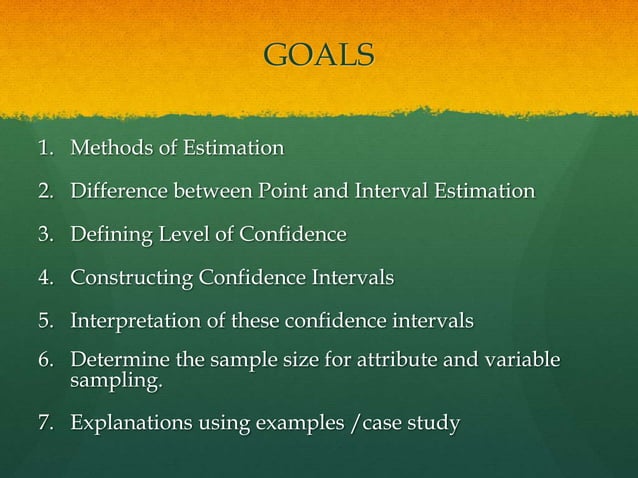 GOALS

1. Methods of Estimation
2. Difference between Point and Interval Estimation
3. Defining Level of Confidence
4. Constructing Confidence Intervals
5. Interpretation of these confidence intervals
6. Determine the sample size for attribute and variable sampling.
7. Explanations using examples /case study